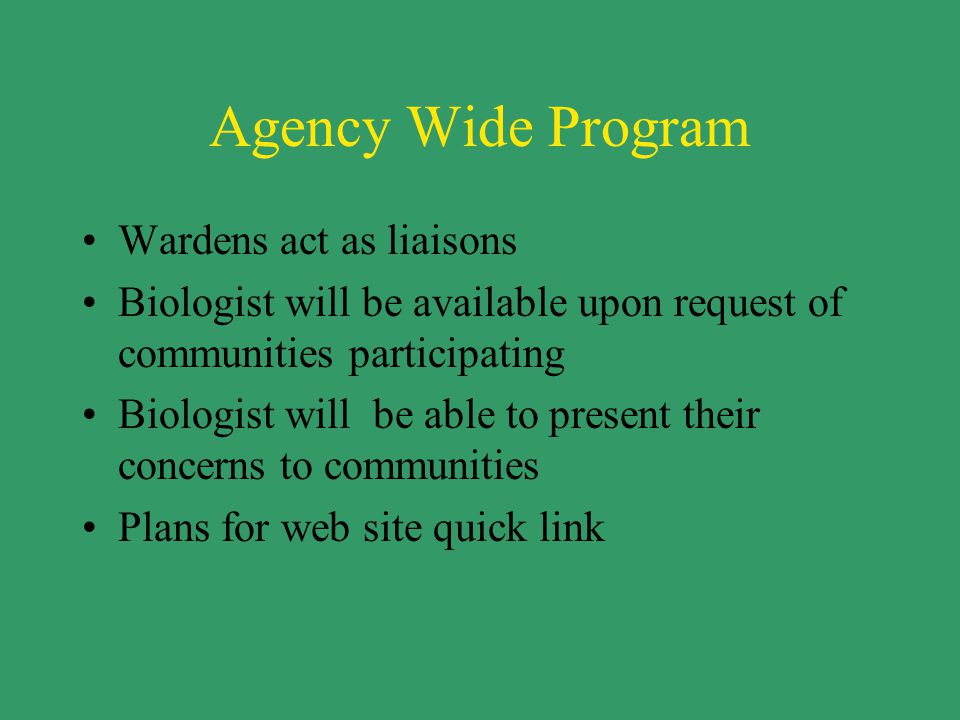 Agency Wide Program

• Wardens act as liaisons
• Biologist will be available upon request of communities participating
• Biologist will be able to present their concerns to communities
• Plans for web site quick link